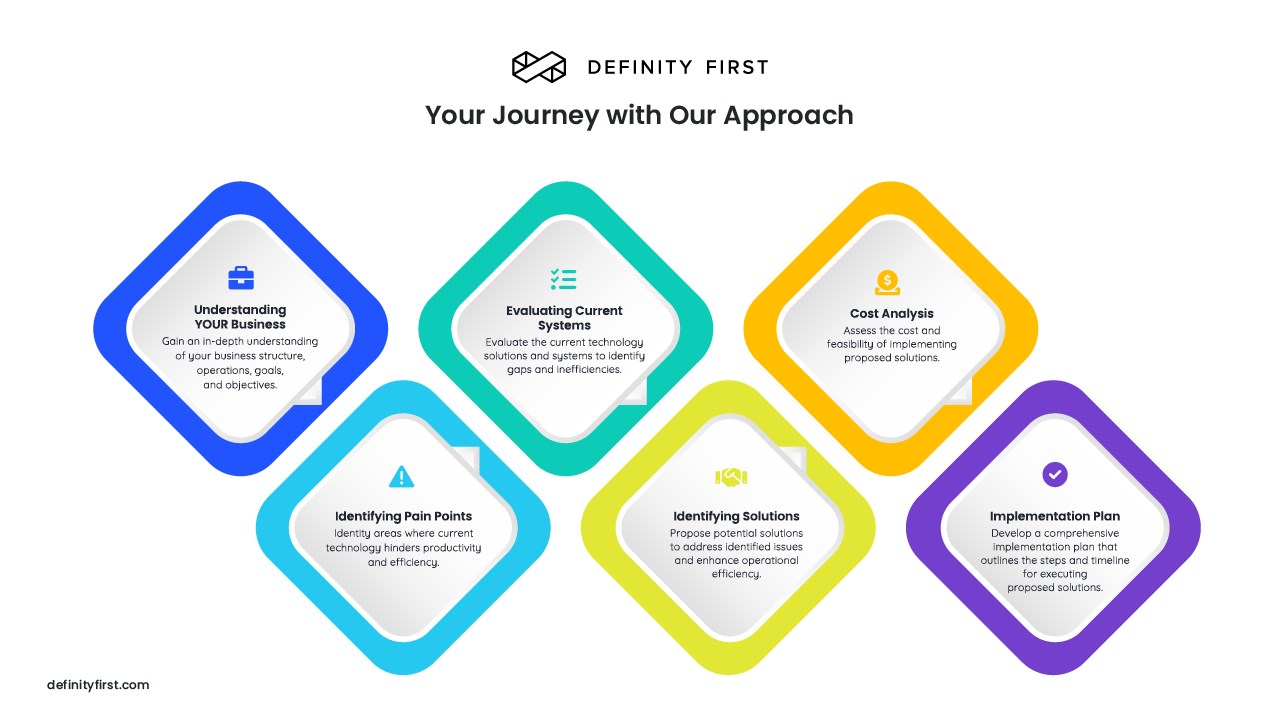 DEFINITY FIRST

Your Journey with Our Approach

Understanding YOUR Business
Gain an in-depth understanding of your business structure, operations, goals, and objectives.

Identifying Pain Points
Identity areas where current technology hinders productivity and efficiency.

Evaluating Current Systems
Evaluate the current technology solutions and systems to identify gaps and inefficiencies.

Identifying Solutions
Propose potential solutions to address identified issues and enhance operational efficiency.

Cost Analysis
Assess the cost and feasibility of implementing proposed solutions.

Implementation Plan
Develop a comprehensive implementation plan that outlines the steps and timeline for executing proposed solutions.

definityfirst.com